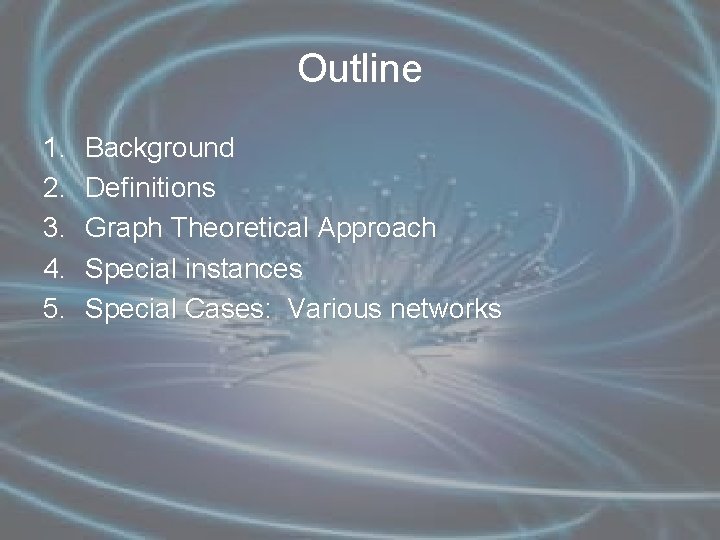 Outline

1. Background
2. Definitions
3. Graph Theoretical Approach
4. Special instances
5. Special Cases: Various networks